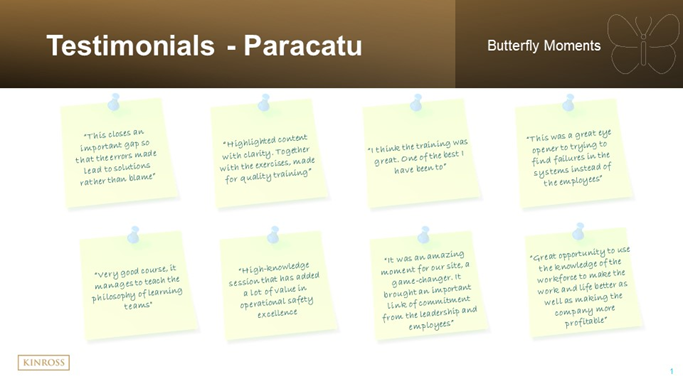 Testimonials - Paracatu

Butterfly Moments

"This closes an important gap so that the errors made lead to solutions rather than blame"

"Highlighted content with clarity. Together with the exercises, made for quality training"

"I think the training was great. One of the best I have been to"

"This was a great eye opener to trying to find failures in the systems instead of the employees"

"Very good course, it manages to teach the philosophy of learning teams"

"High-knowledge session that has added a lot of value in operational safety excellence

"It was an amazing moment for our site, a game-changer. It brought an important link of commitment from the leadership and employees"

"Great opportunity to use the knowledge of the workforce to make the work and life better as well as making the company more profitable"

KINROSS

1